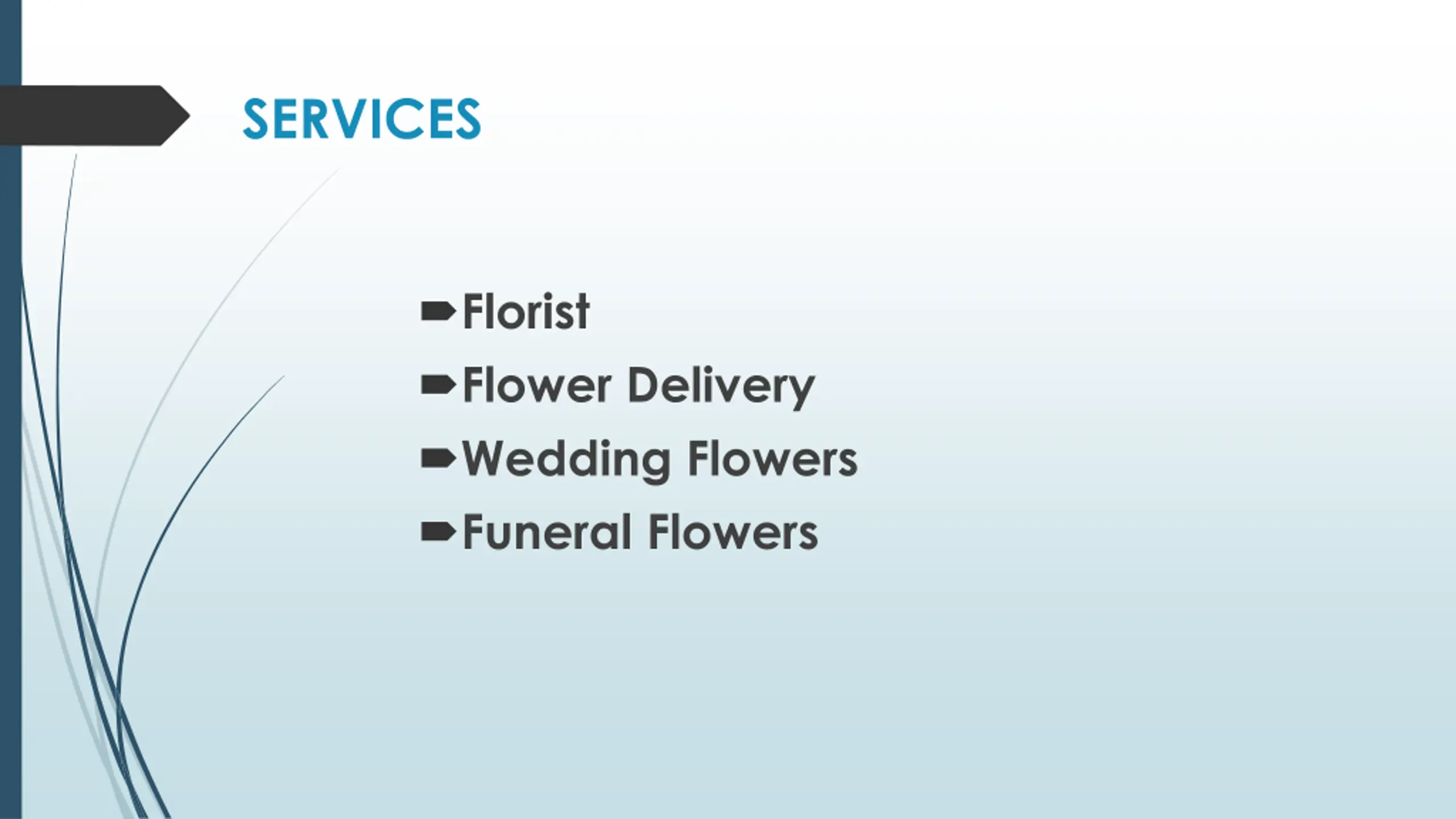 SERVICES

Florist
Flower Delivery
Wedding Flowers
Funeral Flowers